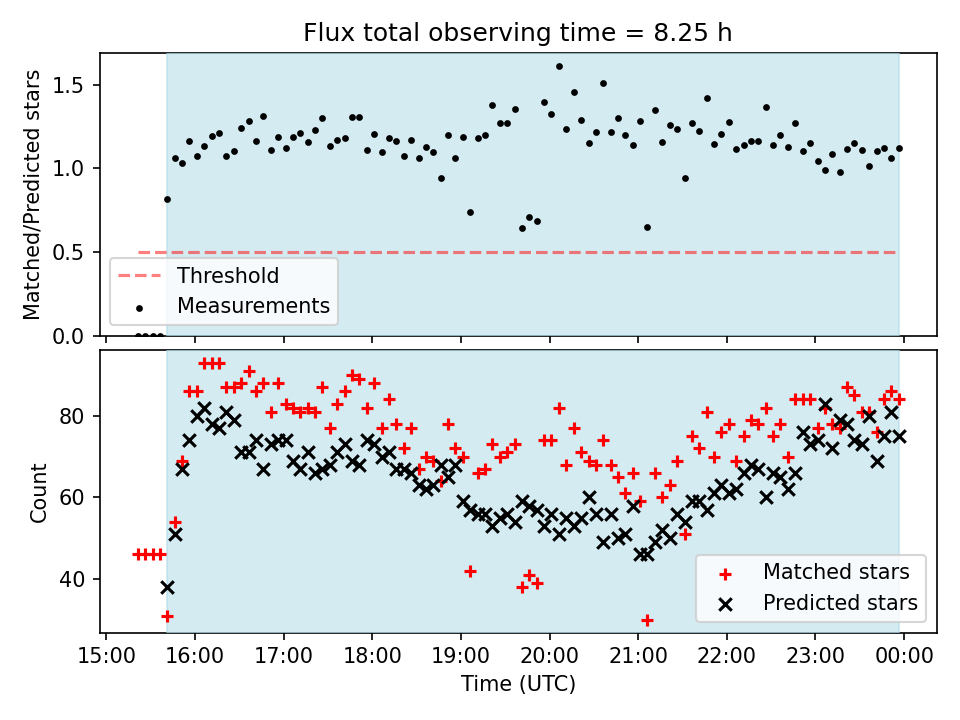 Flux total observing time = 8.25 h

Matched/Predicted stars

1.5
1.0
0.5
0.0

Threshold
Measurements

Count

80
60
40

Matched stars
Predicted stars

15:00 16:00 17:00 18:00 19:00 20:00 21:00 22:00 23:00 00:00

Time (UTC)